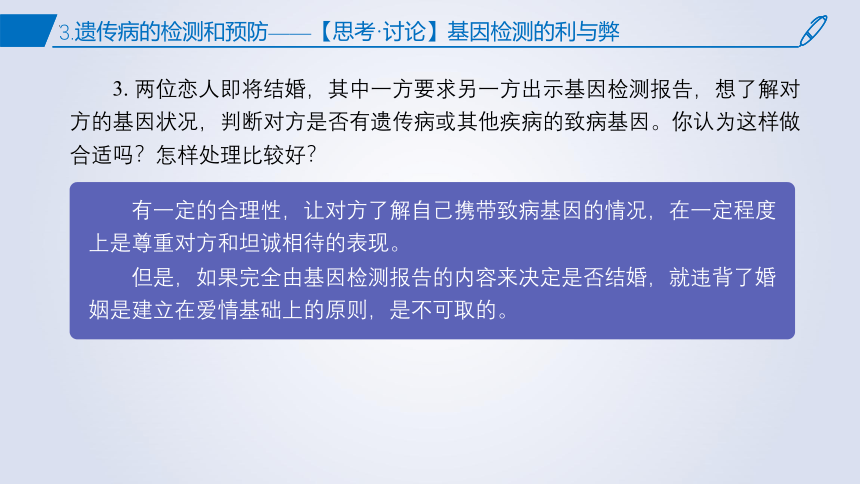 3.遗传病的检测和预防——【思考·讨论】基因检测的利与弊

3. 两位恋人即将结婚，其中一方要求另一方出示基因检测报告，想了解对方的基因状况，判断对方是否有遗传病或其他疾病的致病基因。你认为这样做合适吗？怎样处理比较好？

有一定的合理性，让对方了解自己携带致病基因的情况，在一定程度上是尊重对方和坦诚相待的表现。

但是，如果完全由基因检测报告的内容来决定是否结婚，就违背了婚姻是建立在爱情基础上的原则，是不可取的。